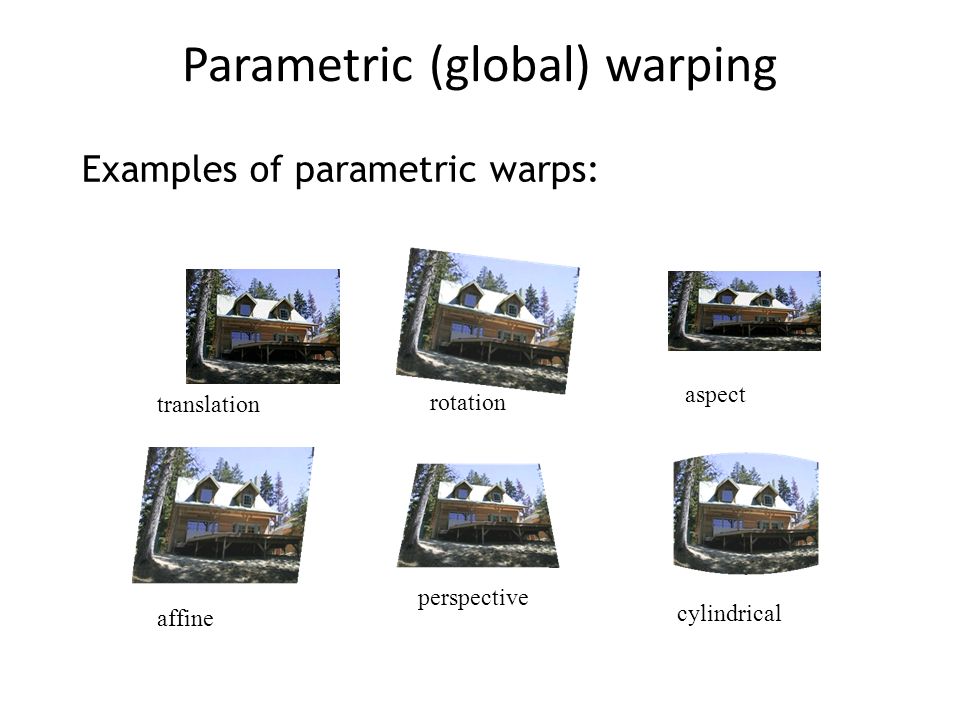 Parametric (global) warping

Examples of parametric warps:

translation

rotation

aspect

affine

perspective

cylindrical